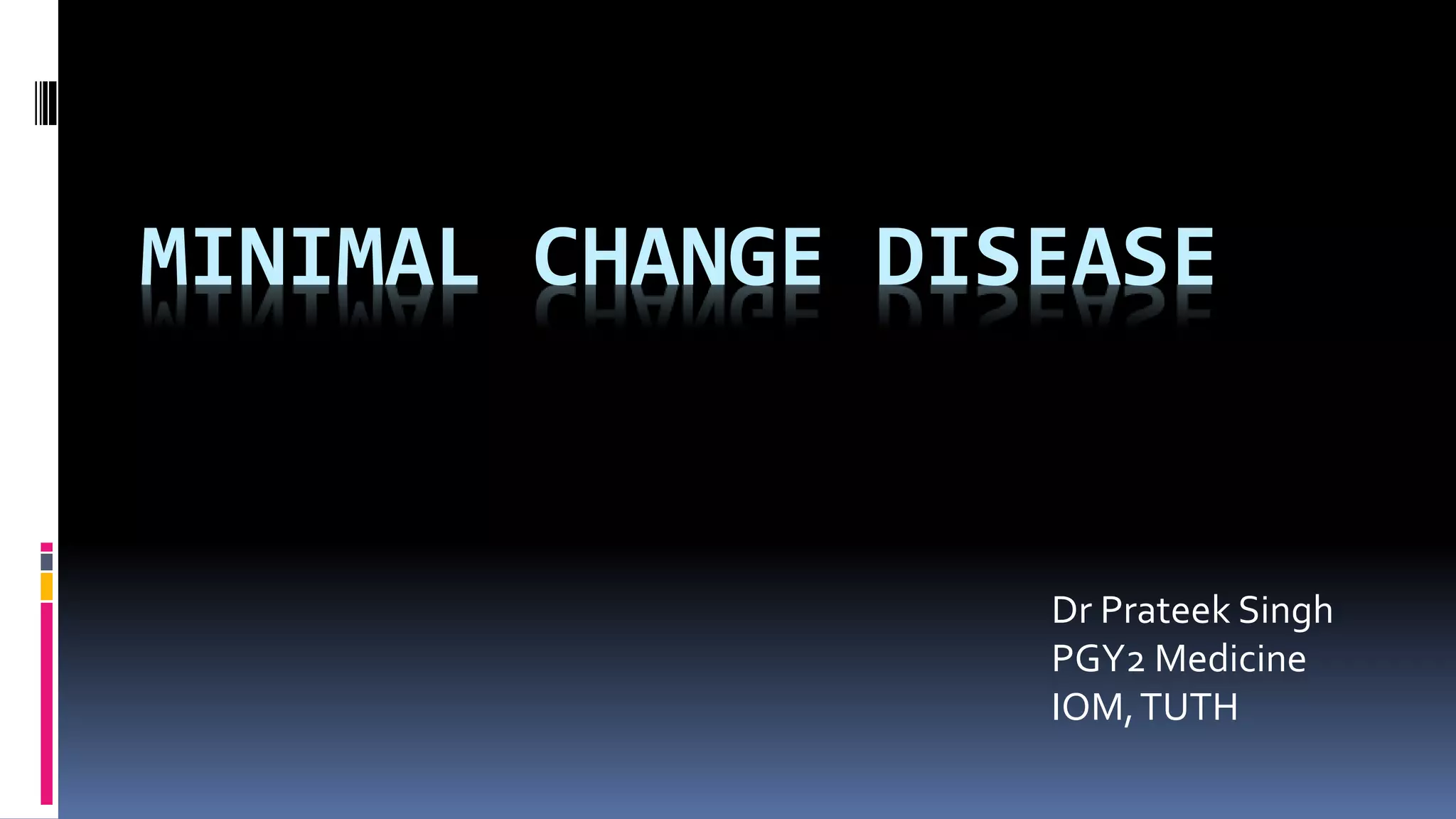 MINIMAL CHANGE DISEASE

Dr Prateek Singh
PGY2 Medicine
IOM, TUTH